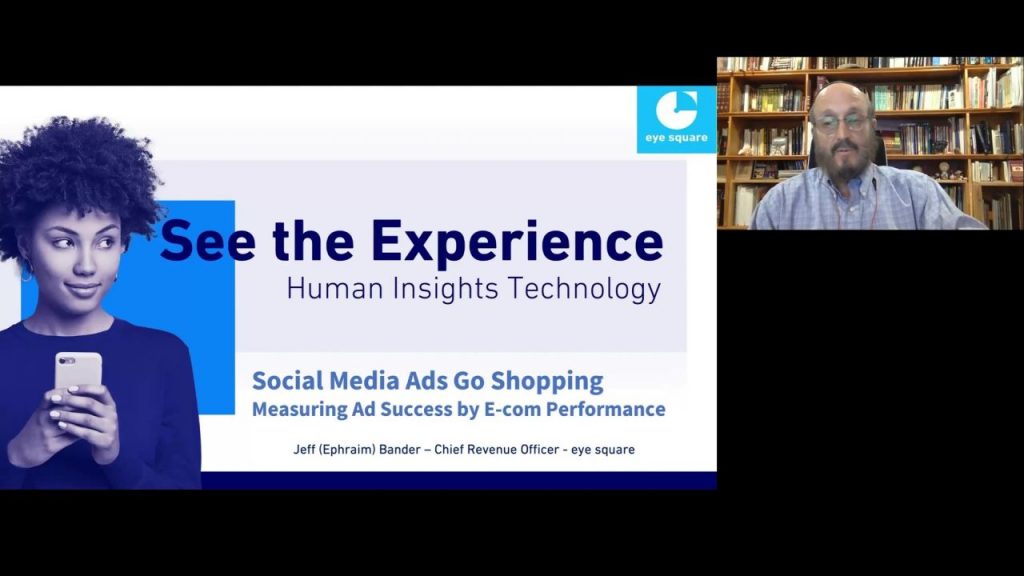 eye square

See the Experience
Human Insights Technology

Social Media Ads Go Shopping
Measuring Ad Success by E-com Performance

Jeff (Ephraim) Bander – Chief Revenue Officer - eye square